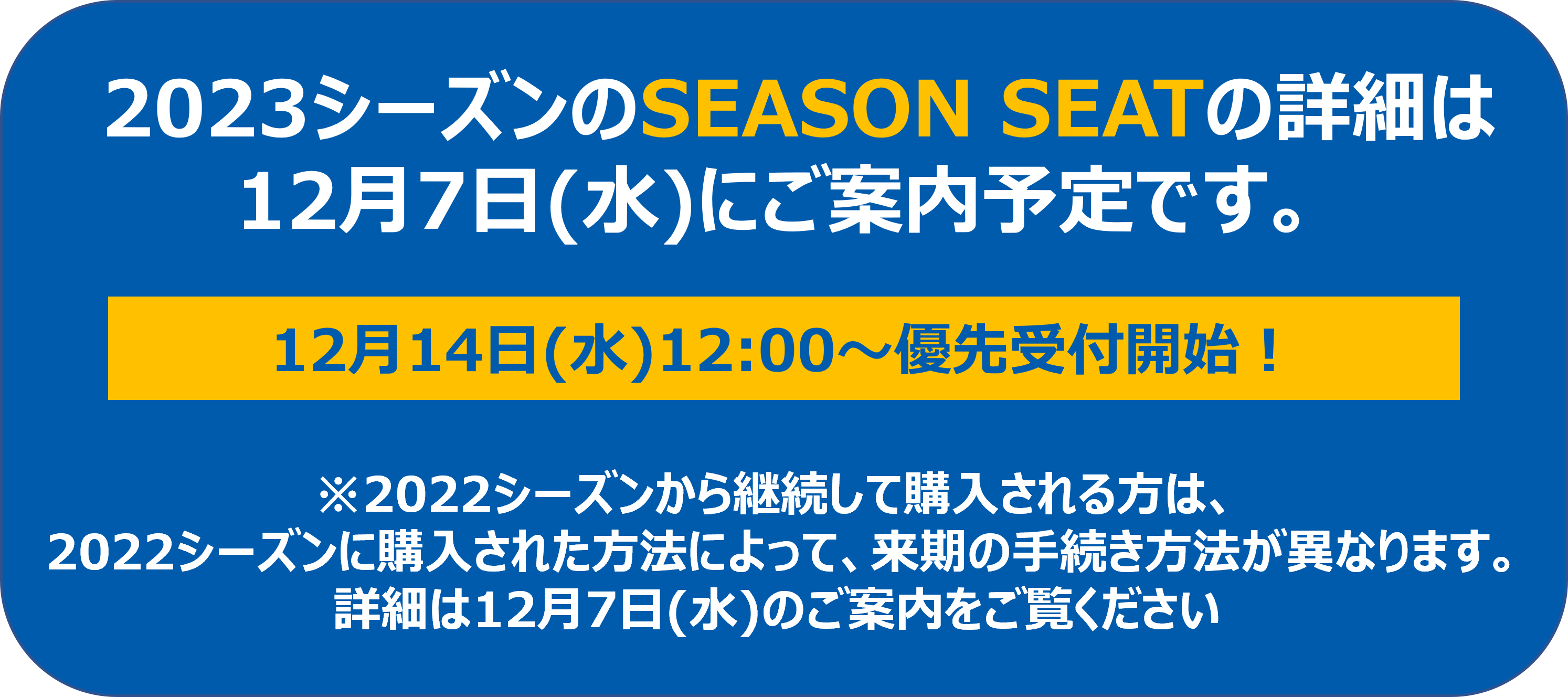 2023シーズンのSEASON SEATの詳細は12月7日(水)にご案内予定です。

12月14日(水)12:00～優先受付開始！

※2022シーズンから継続して購入される方は、
2022シーズンに購入された方法によって、来期の手続き方法が異なります。
詳細は12月7日(水)のご案内をご覧ください